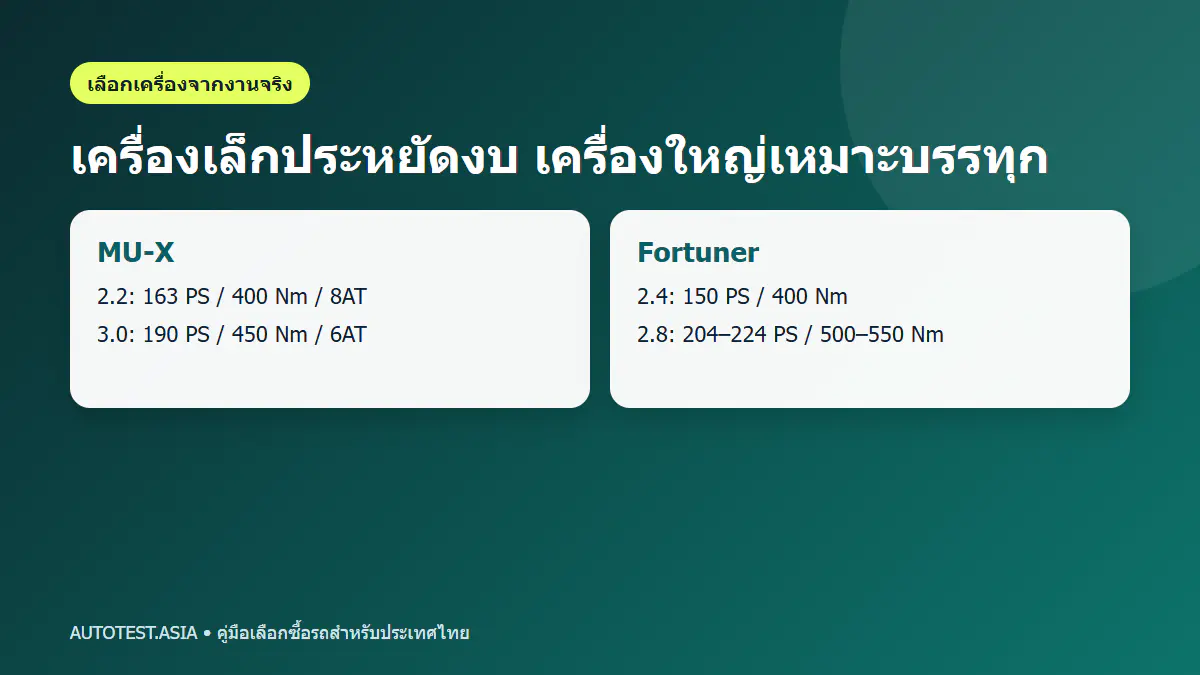 เลือกเครื่องจากงานจริง

เครื่องเล็กประหยัดงบ เครื่องใหญ่เหมาะบรรทุก

MU-X

2.2: 163 PS / 400 Nm / 8AT

3.0: 190 PS / 450 Nm / 6AT

Fortuner

2.4: 150 PS / 400 Nm

2.8: 204–224 PS / 500–550 Nm

AUTOTEST.ASIA • คู่มือเลือกซื้อรถสำหรับประเทศไทย